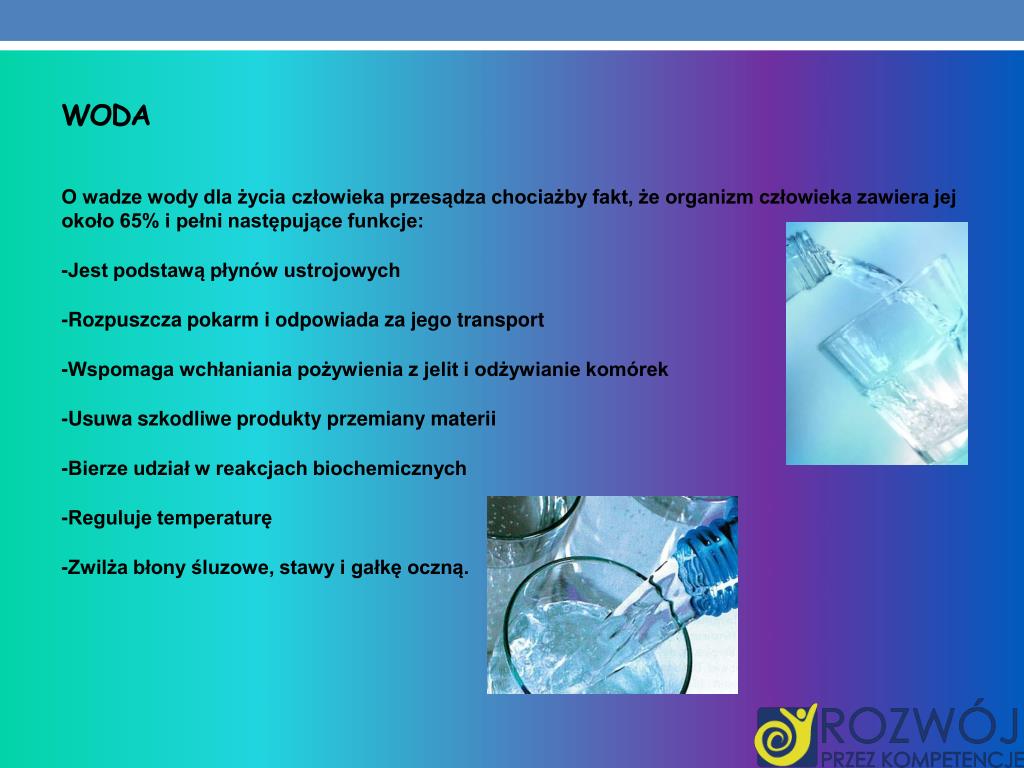 WODA

O wadze wody dla życia człowieka przesądza chociażby fakt, że organizm człowieka zawiera jej około 65% i pełni następujące funkcje:

-Jest podstawą płynów ustrojowych

-Rozpuszcza pokarm i odpowiada za jego transport

-Wspomaga wchłaniania pożywienia z jelit i odżywianie komórek

-Usuwa szkodliwe produkty przemiany materii

-Bierze udział w reakcjach biochemicznych

-Reguluje temperaturę

-Zwilża błony śluzowe, stawy i gałkę oczną.

ROZWÓJ
PRZEZ KOMPETENCJE